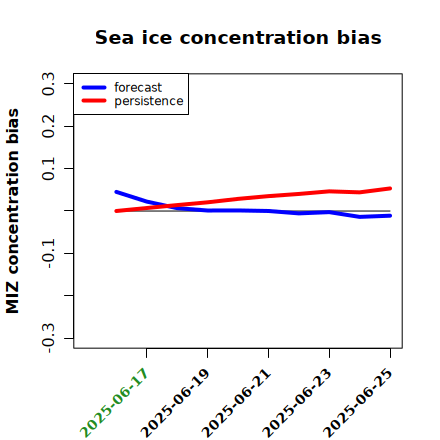 Sea ice concentration bias

forecast
persistence

MIZ concentration bias

0.3
0.2
0.1
-0.1
-0.3

2025-06-17
2025-06-19
2025-06-21
2025-06-23
2025-06-25